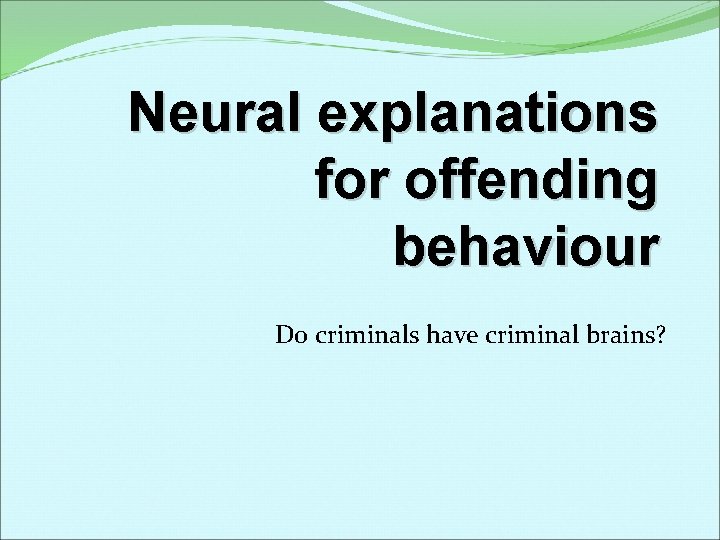 Neural explanations for offending behaviour

Do criminals have criminal brains?